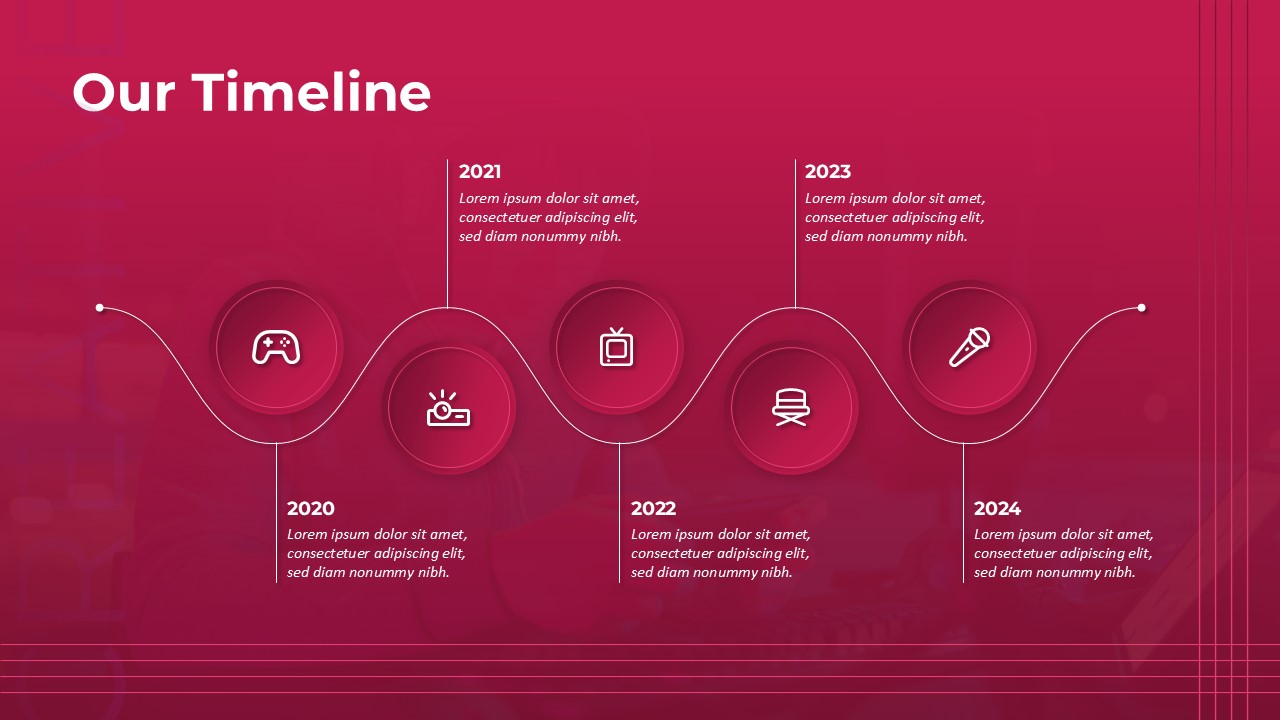 Our Timeline

2021
Lorem ipsum dolor sit amet, consectetuer adipiscing elit, sed diam nonummy nibh.

2023
Lorem ipsum dolor sit amet, consectetuer adipiscing elit, sed diam nonummy nibh.

2020
Lorem ipsum dolor sit amet, consectetuer adipiscing elit, sed diam nonummy nibh.

2022
Lorem ipsum dolor sit amet, consectetuer adipiscing elit, sed diam nonummy nibh.

2024
Lorem ipsum dolor sit amet, consectetuer adipiscing elit, sed diam nonummy nibh.